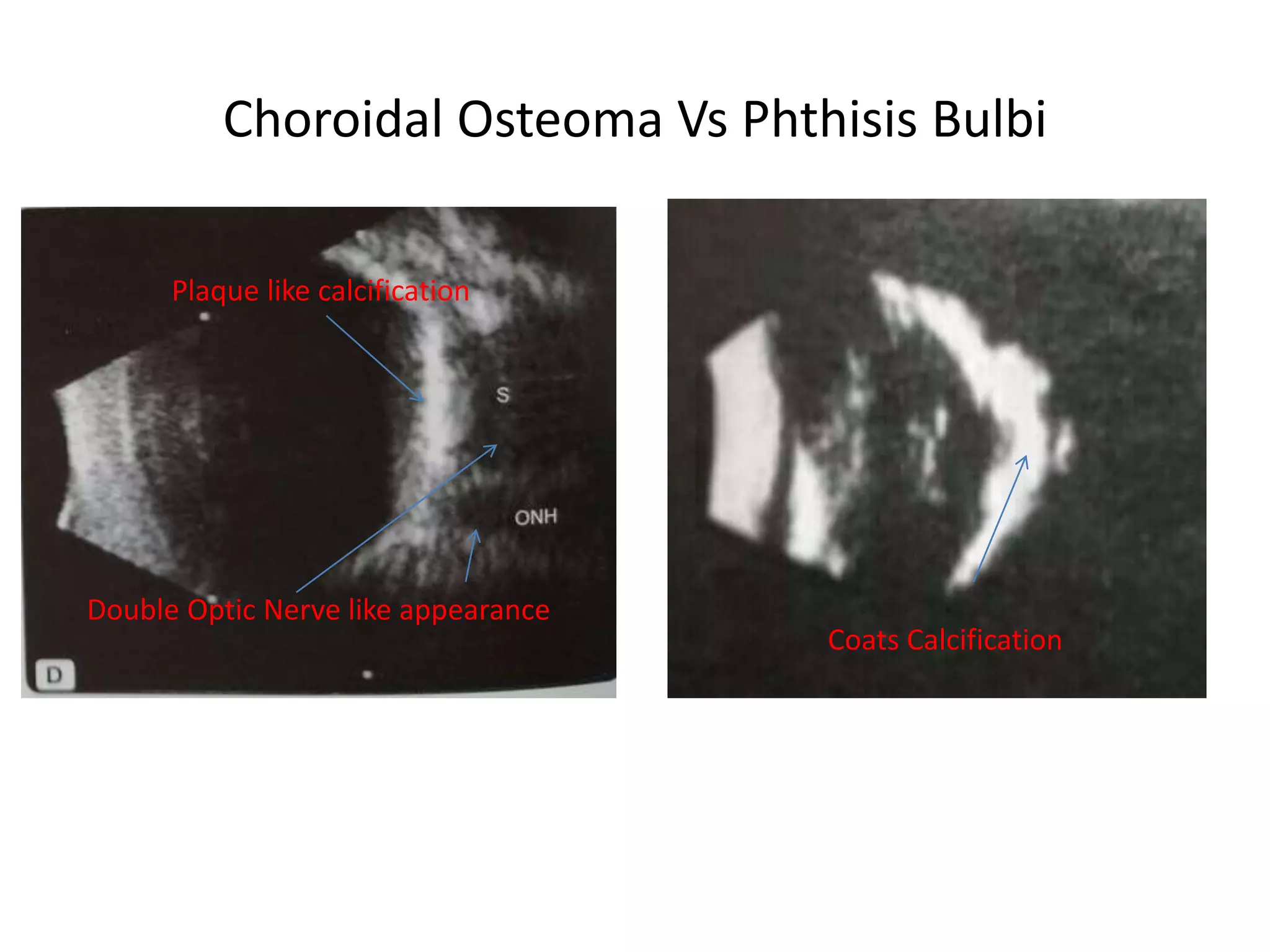 Choroidal Osteoma Vs Phthisis Bulbi

Plaque like calcification

S

ONH

Double Optic Nerve like appearance

D

Coats Calcification